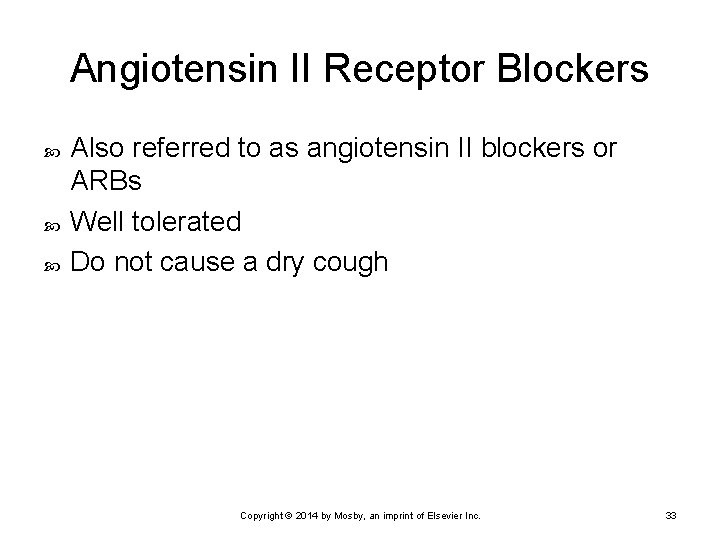 Angiotensin II Receptor Blockers

Also referred to as angiotensin II blockers or ARBs

Well tolerated

Do not cause a dry cough

Copyright © 2014 by Mosby, an imprint of Elsevier Inc.

33